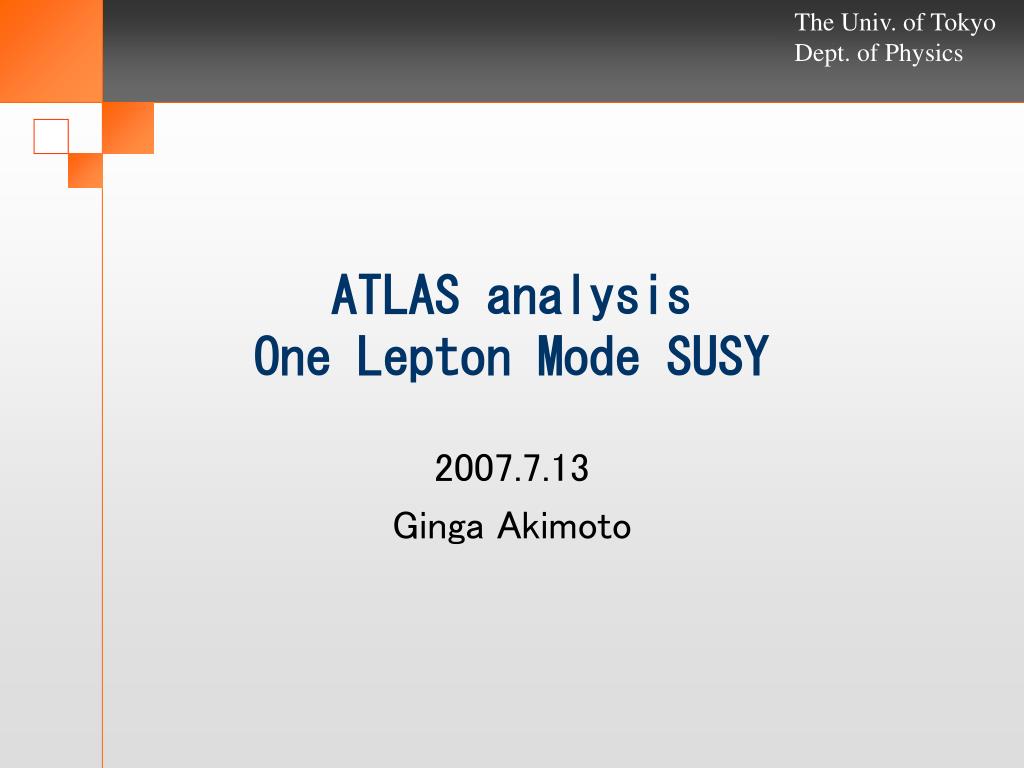 The Univ. of Tokyo
Dept. of Physics

ATLAS analysis
One Lepton Mode SUSY

2007.7.13
Ginga Akimoto